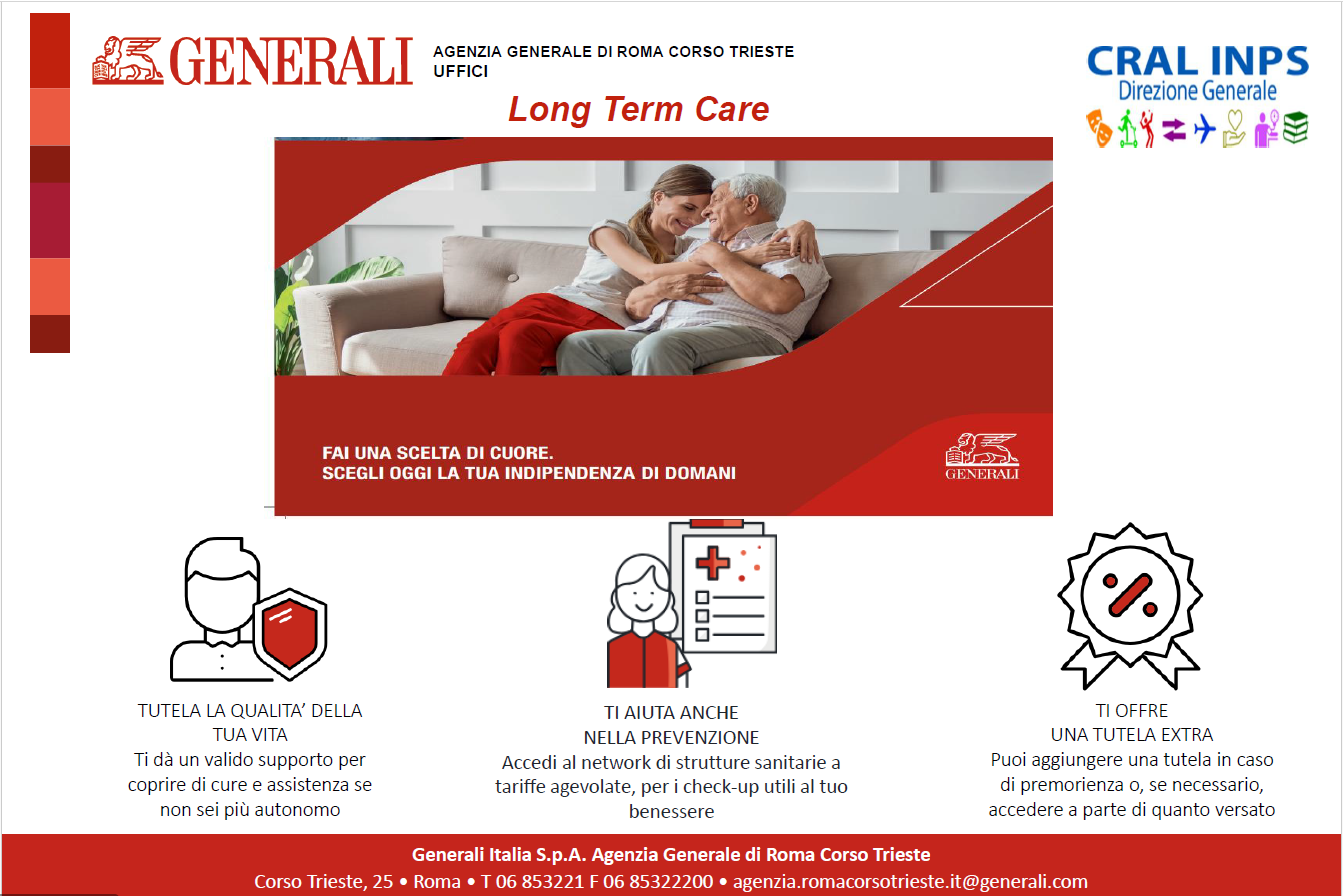 GENERALI

AGENZIA GENERALE DI ROMA CORSO TRIESTE
UFFICI

CRAL INPS
Direzione Generale

Long Term Care

FAI UNA SCELTA DI CUORE.
SCEGLI OGGI LA TUA INDIPENDENZA DI DOMANI

GENERALI

TUTELA LA QUALITA' DELLA TUA VITA
Ti dà un valido supporto per coprire di cure e assistenza se non sei più autonomo

TI AIUTA ANCHE NELLA PREVENZIONE
Accedi al network di strutture sanitarie a tariffe agevolate, per i check-up utili al tuo benessere

TI OFFRE UNA TUTELA EXTRA
Puoi aggiungere una tutela in caso di premorienza o, se necessario, accedere a parte di quanto versato

Generali Italia S.p.A. Agenzia Generale di Roma Corso Trieste
Corso Trieste, 25 • Roma • T 06 853221 F 06 85322200 • agenzia.romacorsotrieste.it@generali.com